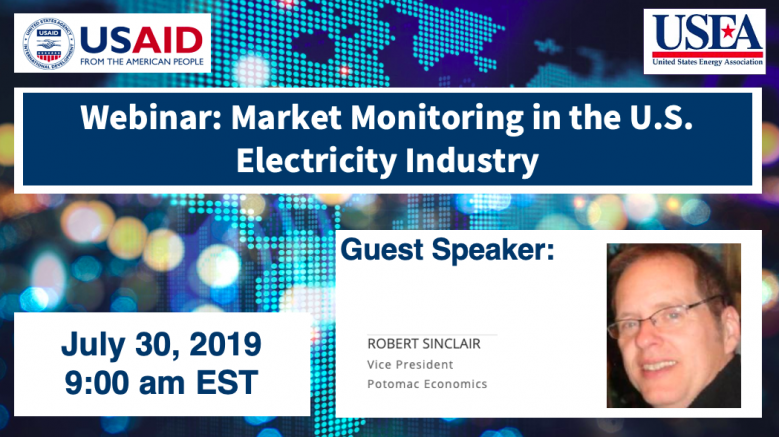 USAID
FROM THE AMERICAN PEOPLE

USEA
United States Energy Association

Webinar: Market Monitoring in the U.S. Electricity Industry

Guest Speaker:

ROBERT SINCLAIR
Vice President
Potomac Economics

July 30, 2019
9:00 am EST